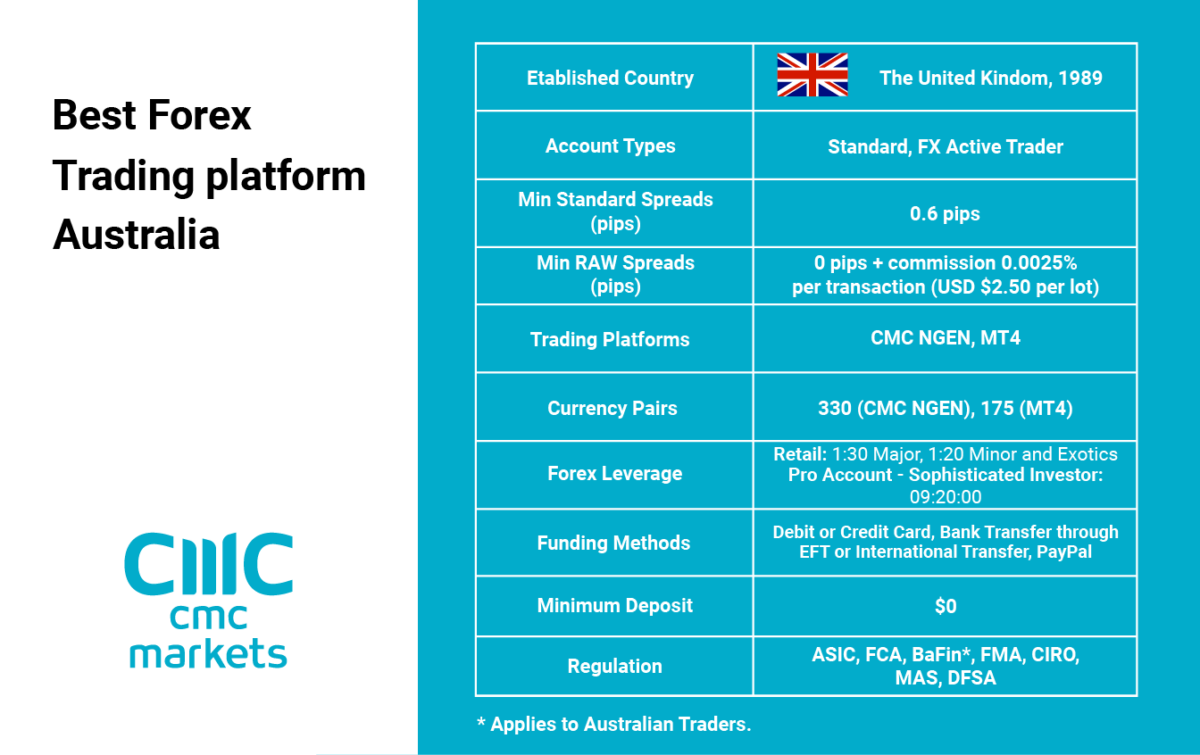 Best Forex Trading platform Australia

CMC
cmc markets

| Etablished Country | The United Kindom, 1989 |
|---|---|
| Account Types | Standard, FX Active Trader |
| Min Standard Spreads (pips) | 0.6 pips |
| Min RAW Spreads (pips) | 0 pips + commission 0.0025% per transaction (USD $2.50 per lot) |
| Trading Platforms | CMC NGEN, MT4 |
| Currency Pairs | 330 (CMC NGEN), 175 (MT4) |
| Forex Leverage | Retail: 1:30 Major, 1:20 Minor and Exotics Pro Account - Sophisticated Investor: 09:20:00 |
| Funding Methods | Debit or Credit Card, Bank Transfer through EFT or International Transfer, PayPal |
| Minimum Deposit | $0 |
| Regulation | ASIC, FCA, BaFin*, FMA, CIRO, MAS, DFSA |

* Applies to Australian Traders.